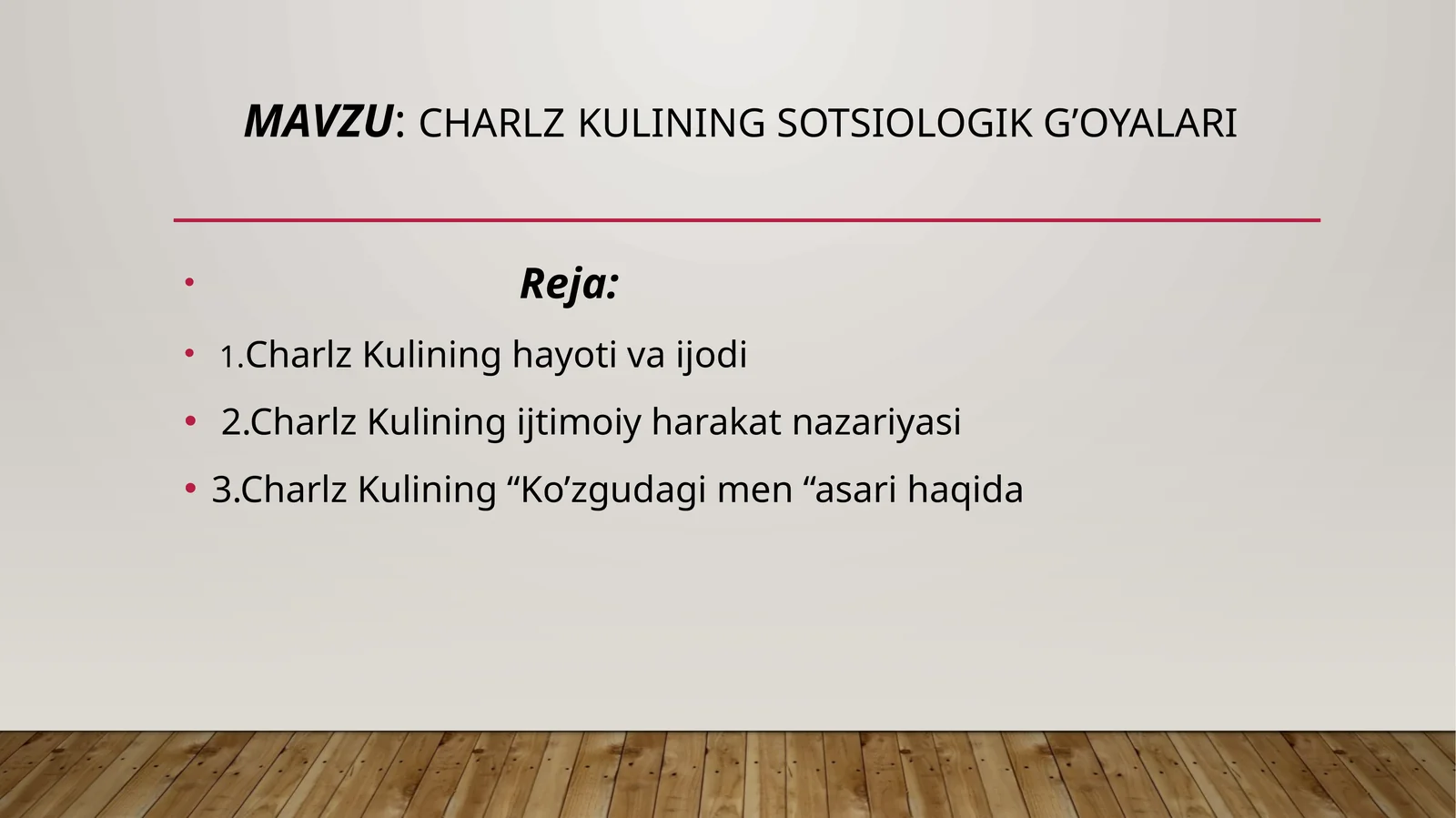 MAVZU: CHARLZ KULINING SOTSIOLOGIK G’OYALARI

• Reja:

• 1.Charlz Kulining hayoti va ijodi

• 2.Charlz Kulining ijtimoiy harakat nazariyasi

• 3.Charlz Kulining “Ko’zgudagi men “asari haqida